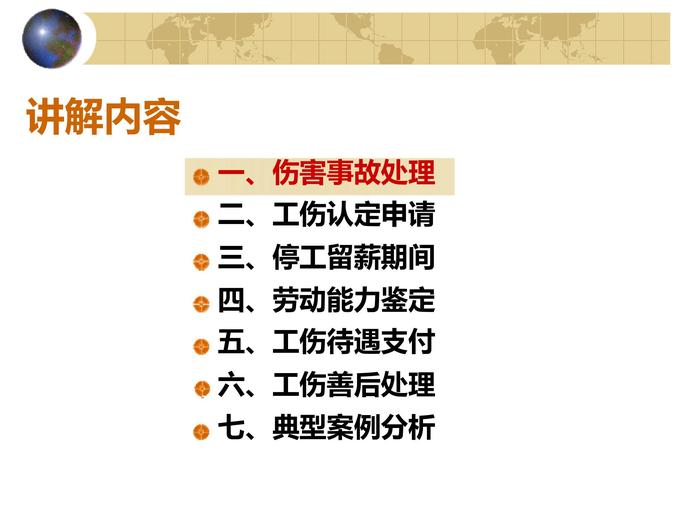 讲解内容

一、伤害事故处理
二、工伤认定申请
三、停工留薪期间
四、劳动能力鉴定
五、工伤待遇支付
六、工伤善后处理
七、典型案例分析